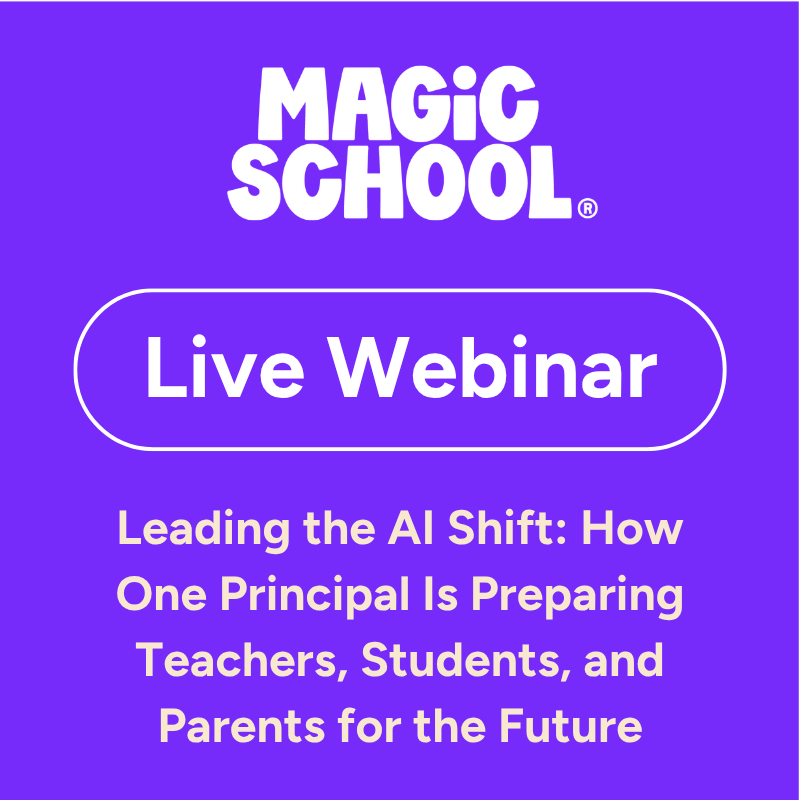 MAGiC SCHOOL®

Live Webinar

Leading the AI Shift: How One Principal Is Preparing Teachers, Students, and Parents for the Future